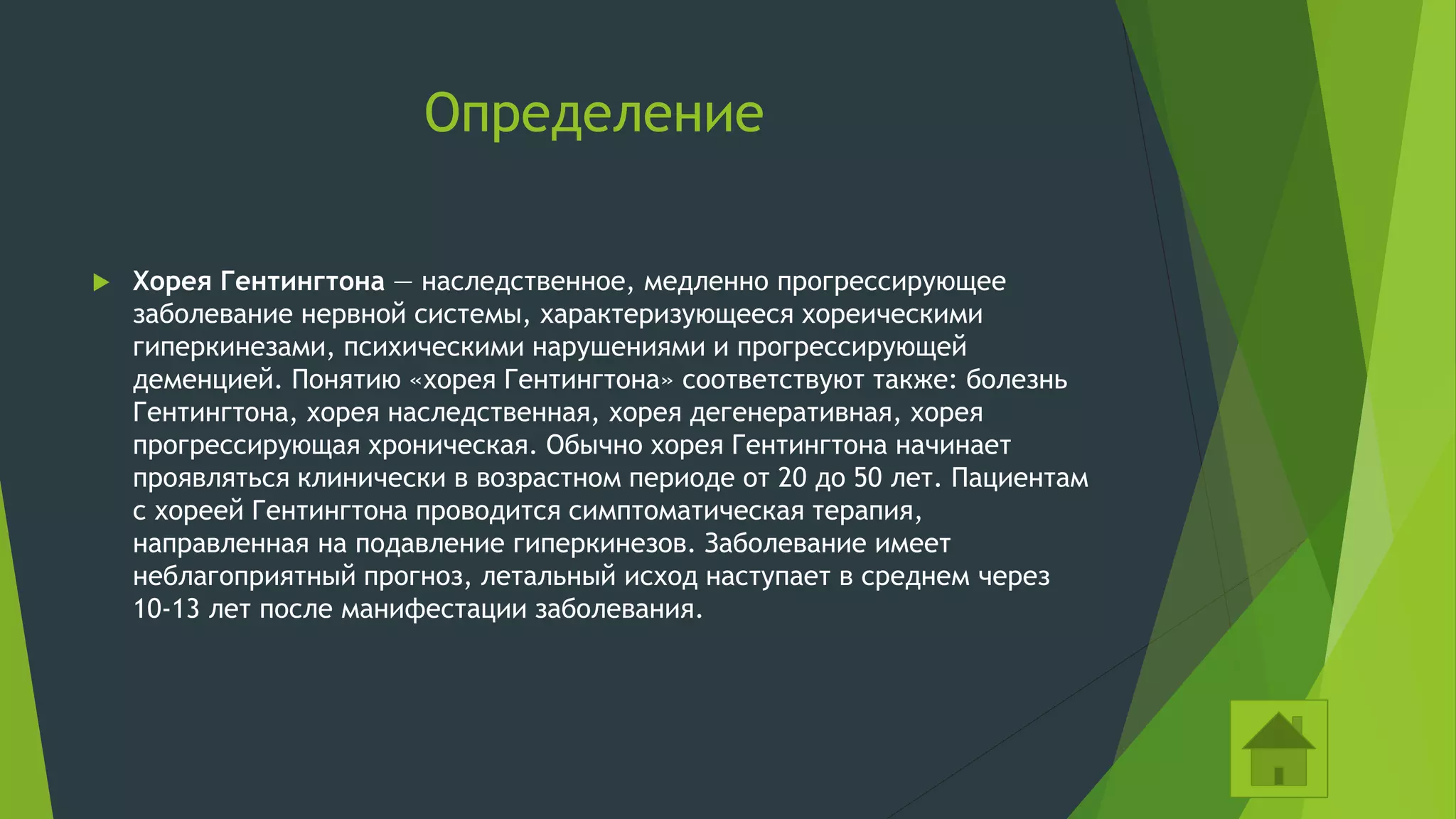 Определение

Хорея Гентингтона — наследственное, медленно прогрессирующее заболевание нервной системы, характеризующееся хореическими гиперкинезами, психическими нарушениями и прогрессирующей деменцией. Понятию «хорея Гентингтона» соответствуют также: болезнь Гентингтона, хорея наследственная, хорея дегенеративная, хорея прогрессирующая хроническая. Обычно хорея Гентингтона начинает проявляться клинически в возрастном периоде от 20 до 50 лет. Пациентам с хореей Гентингтона проводится симптоматическая терапия, направленная на подавление гиперкинезов. Заболевание имеет неблагоприятный прогноз, летальный исход наступает в среднем через 10-13 лет после манифестации заболевания.